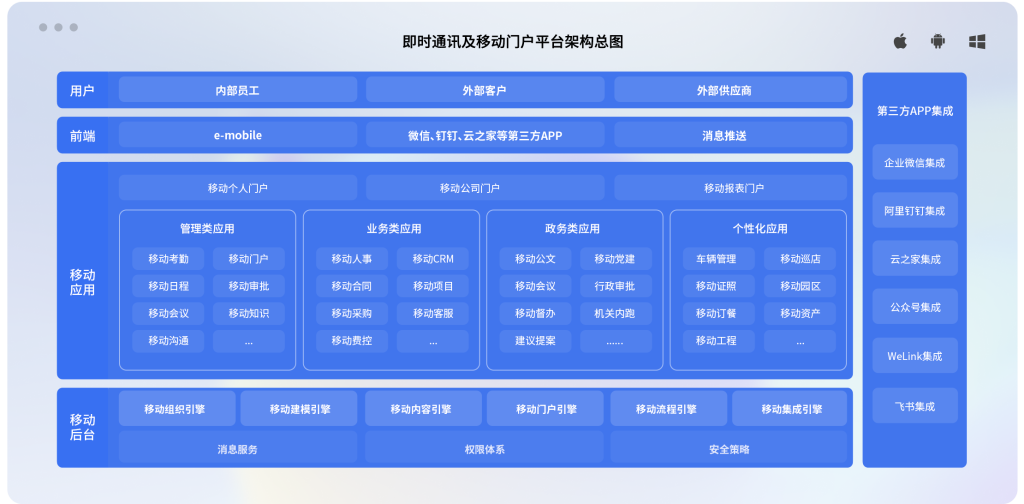 即时通讯及移动门户平台架构总图

用户
内部员工
外部客户
外部供应商

前端
e-mobile
微信、钉钉、云之家等第三方APP
消息推送

移动应用
移动个人门户
移动公司门户
移动报表门户

管理类应用
移动考勤
移动门户
移动日程
移动审批
移动会议
移动知识
移动沟通
...

业务类应用
移动人事
移动CRM
移动合同
移动项目
移动采购
移动客服
移动费控
...

政务类应用
移动公文
移动党建
移动会议
行政审批
移动督办
机关内跑
建议提案
......

个性化应用
车辆管理
移动巡店
移动证照
移动园区
移动订餐
移动资产
移动工程
...

移动后台
移动组织引擎
移动建模引擎
移动内容引擎
移动门户引擎
移动流程引擎
移动集成引擎
消息服务
权限体系
安全策略

第三方APP集成
企业微信集成
阿里钉钉集成
云之家集成
公众号集成
WeLink集成
飞书集成